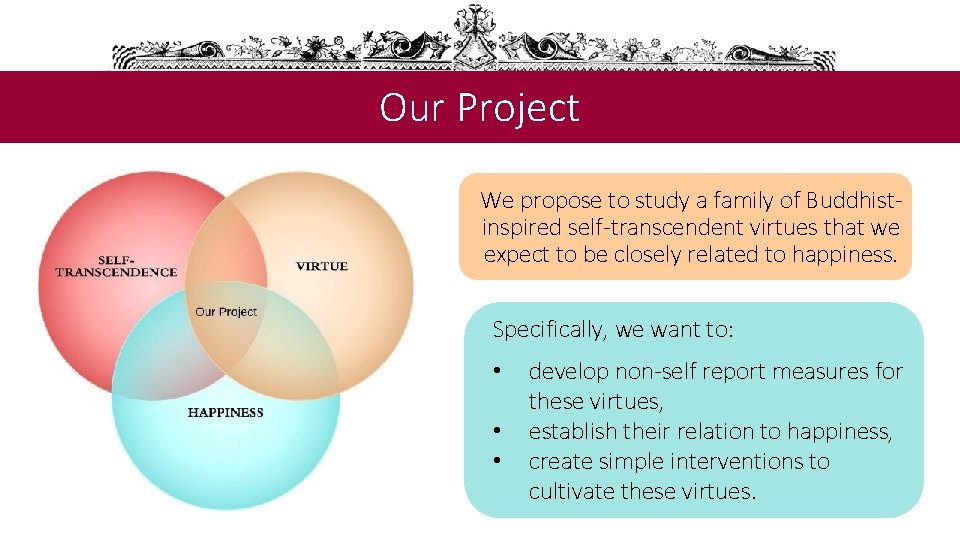 Our Project

SELF-TRANSCENDENCE

VIRTUE

Our Project

HAPPINESS

We propose to study a family of Buddhist-inspired self-transcendent virtues that we expect to be closely related to happiness.

Specifically, we want to:

• develop non-self report measures for these virtues,
• establish their relation to happiness,
• create simple interventions to cultivate these virtues.